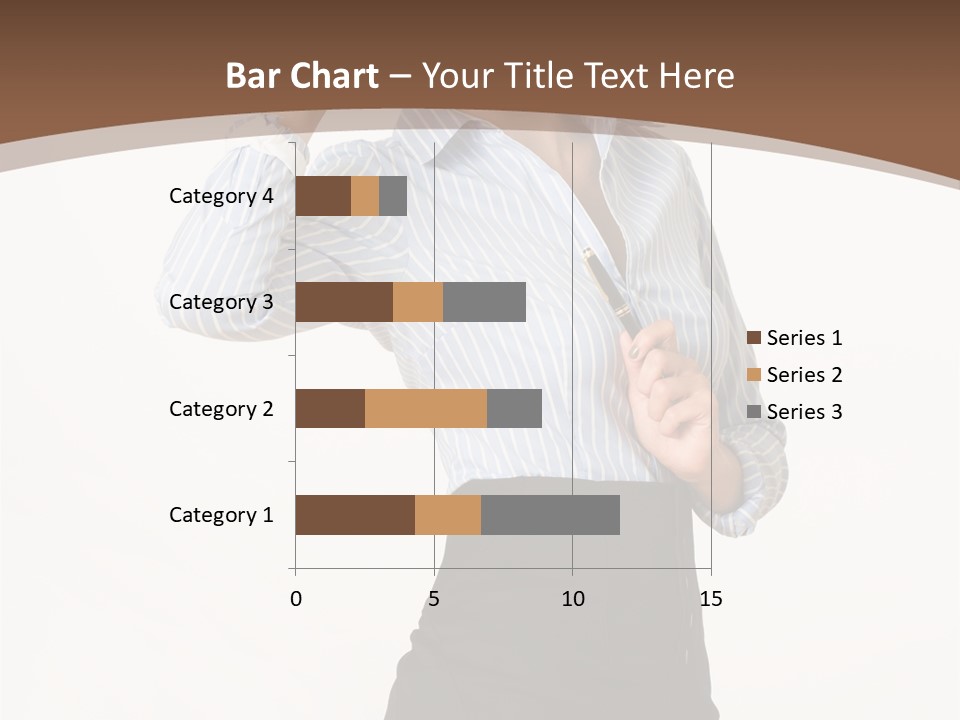 Bar Chart – Your Title Text Here

Category 4
Category 3
Category 2
Category 1

0
5
10
15

Series 1
Series 2
Series 3